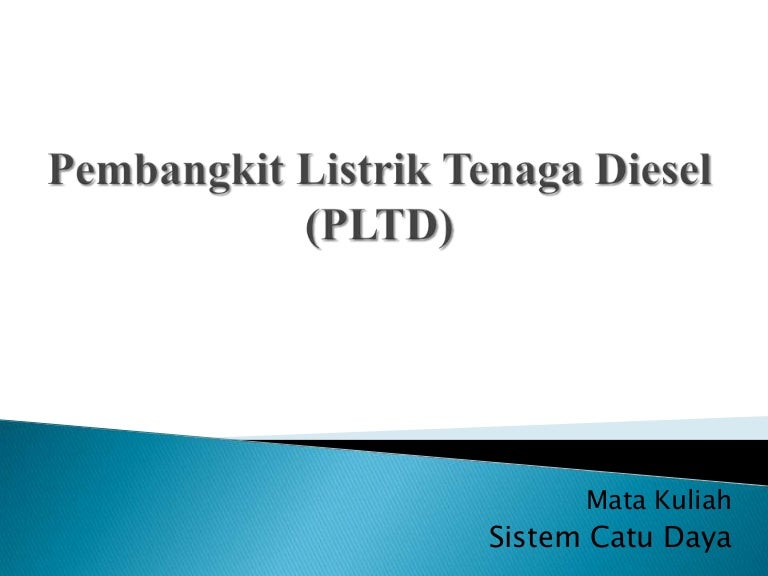 Pembangkit Listrik Tenaga Diesel (PLTD)

Mata Kuliah
Sistem Catu Daya